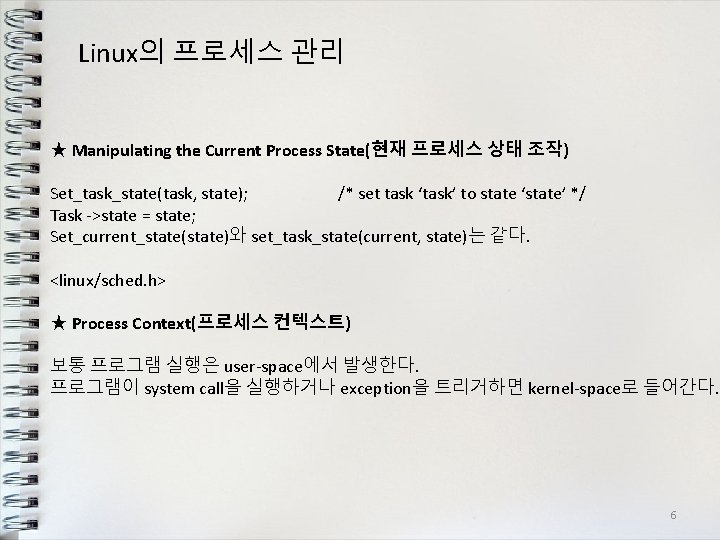 Linux의 프로세스 관리

★ Manipulating the Current Process State(현재 프로세스 상태 조작)

Set_task_state(task, state); /* set task 'task' to state 'state' */
Task ->state = state;
Set_current_state(state)와 set_task_state(current, state)는 같다.

<linux/sched.h>

★ Process Context(프로세스 컨텍스트)

보통 프로그램 실행은 user-space에서 발생한다.
프로그램이 system call을 실행하거나 exception을 트리거하면 kernel-space로 들어간다.

6